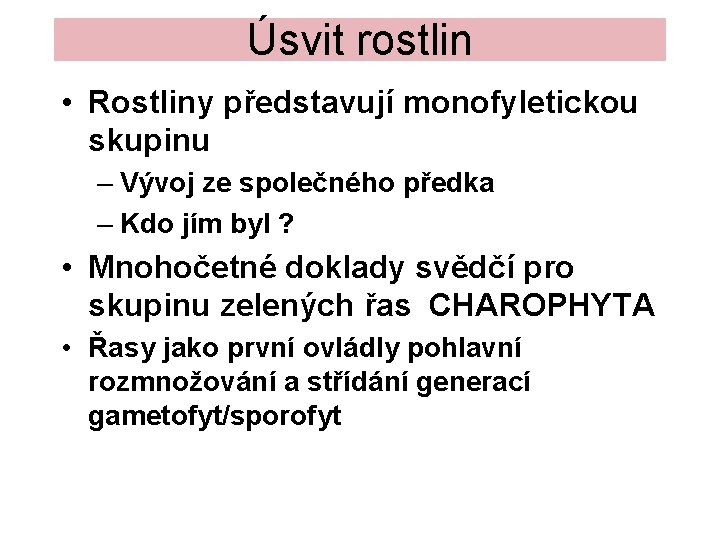 Úsvit rostlin

• Rostliny představují monofyletickou skupinu
– Vývoj ze společného předka
– Kdo jím byl ?

• Mnohočetné doklady svědčí pro skupinu zelených řas CHAROPHYTA

• Řasy jako první ovládly pohlavní rozmnožování a střídání generací gametofyt/sporofyt